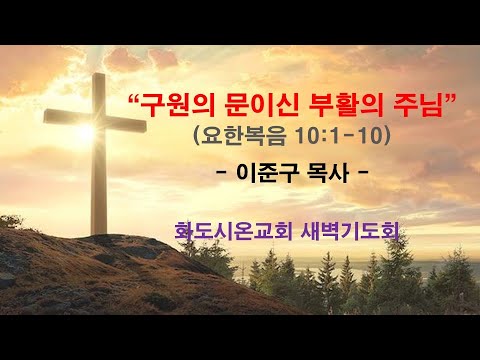 “구원의 문이신 부활의 주님”
(요한복음 10:1-10)

- 이준구 목사 -

화도시온교회 새벽기도회